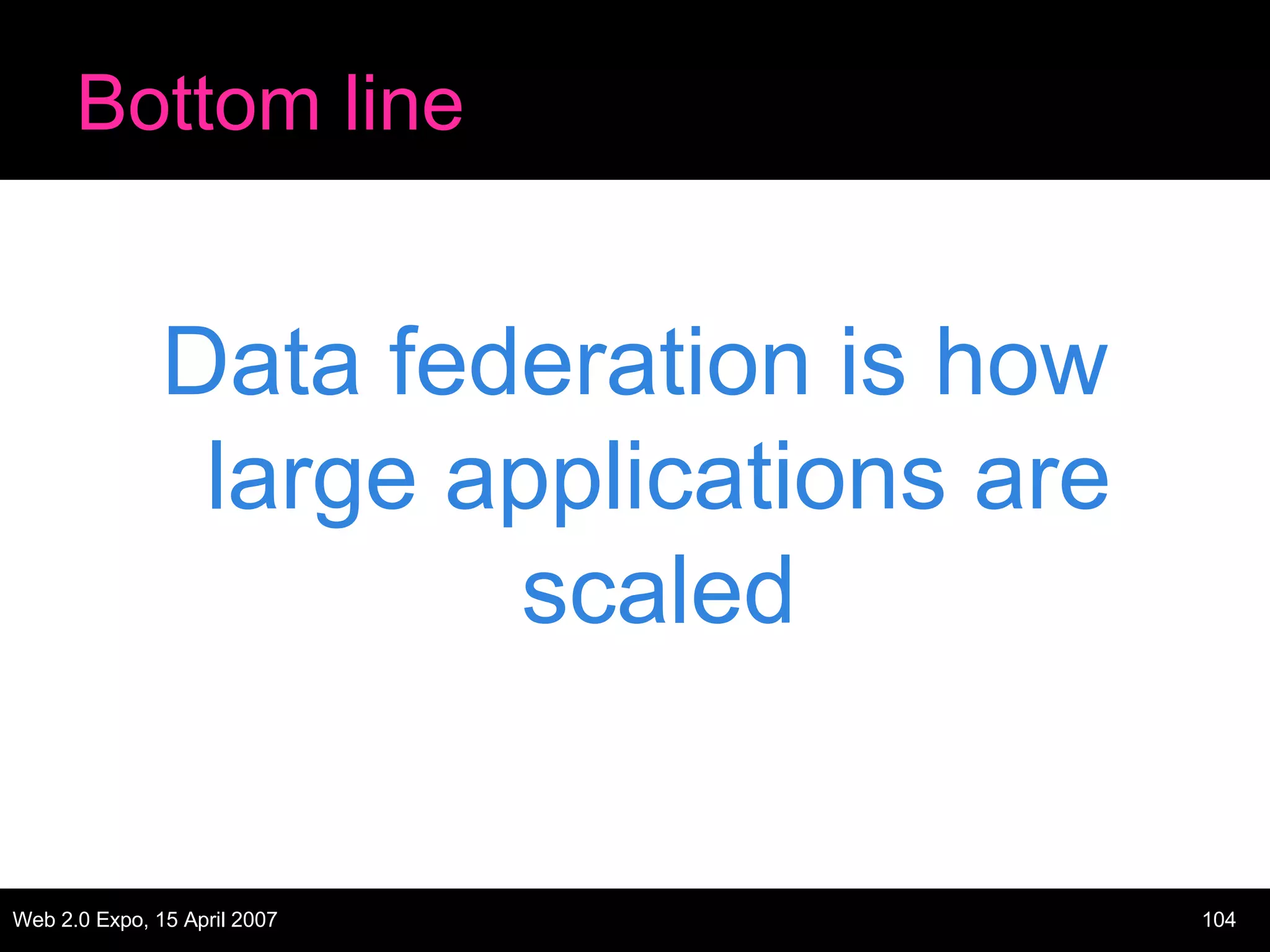 Bottom line

Data federation is how large applications are scaled

Web 2.0 Expo, 15 April 2007

104